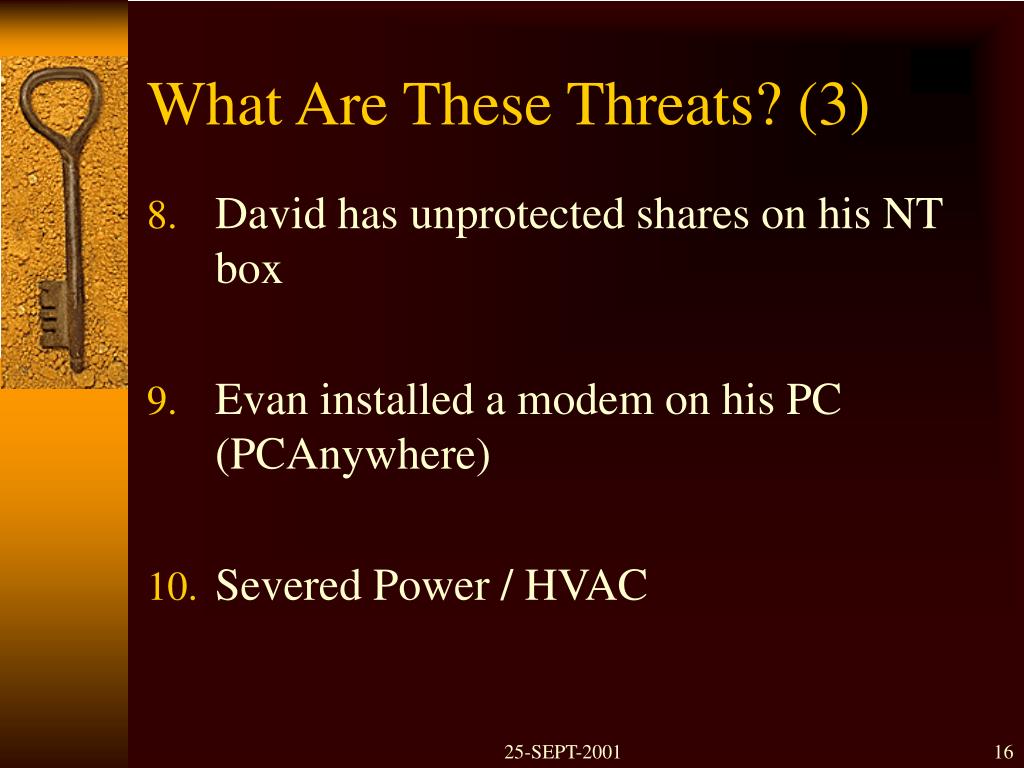 What Are These Threats? (3)

8. David has unprotected shares on his NT box

9. Evan installed a modem on his PC (PCAnywhere)

10. Severed Power / HVAC

25-SEPT-2001

16